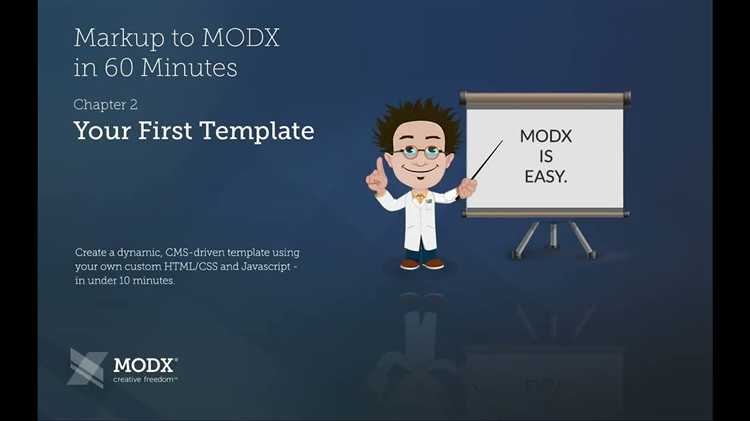 Markup to MODX in 60 Minutes

Chapter 2

Your First Template

MODX IS EASY.

Create a dynamic, CMS-driven template using your own custom HTML/CSS and Javascript - in under 10 minutes.

MODX®
creative freedom™